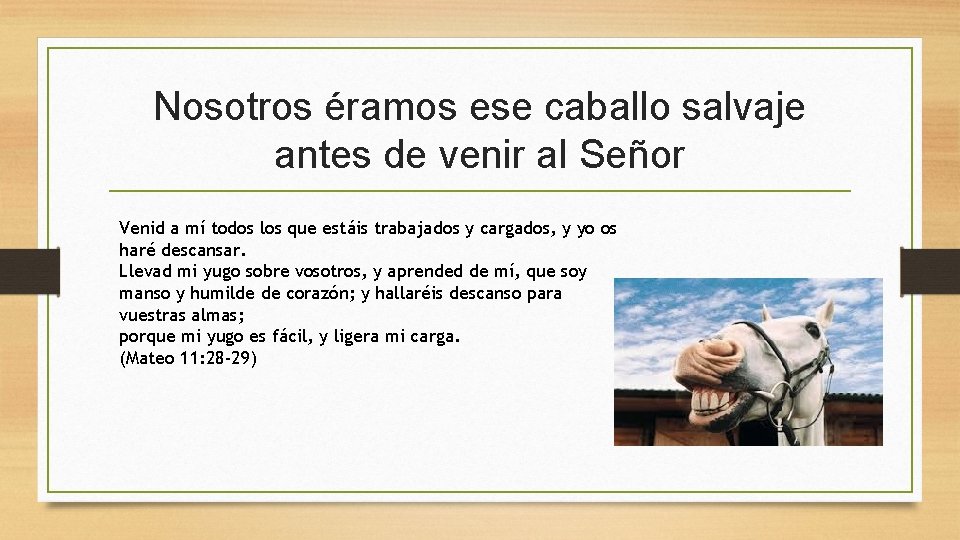 Nosotros éramos ese caballo salvaje antes de venir al Señor

Venid a mí todos los que estáis trabajados y cargados, y yo os haré descansar.
Llevad mi yugo sobre vosotros, y aprended de mí, que soy manso y humilde de corazón; y hallaréis descanso para vuestras almas;
porque mi yugo es fácil, y ligera mi carga.
(Mateo 11:28-29)